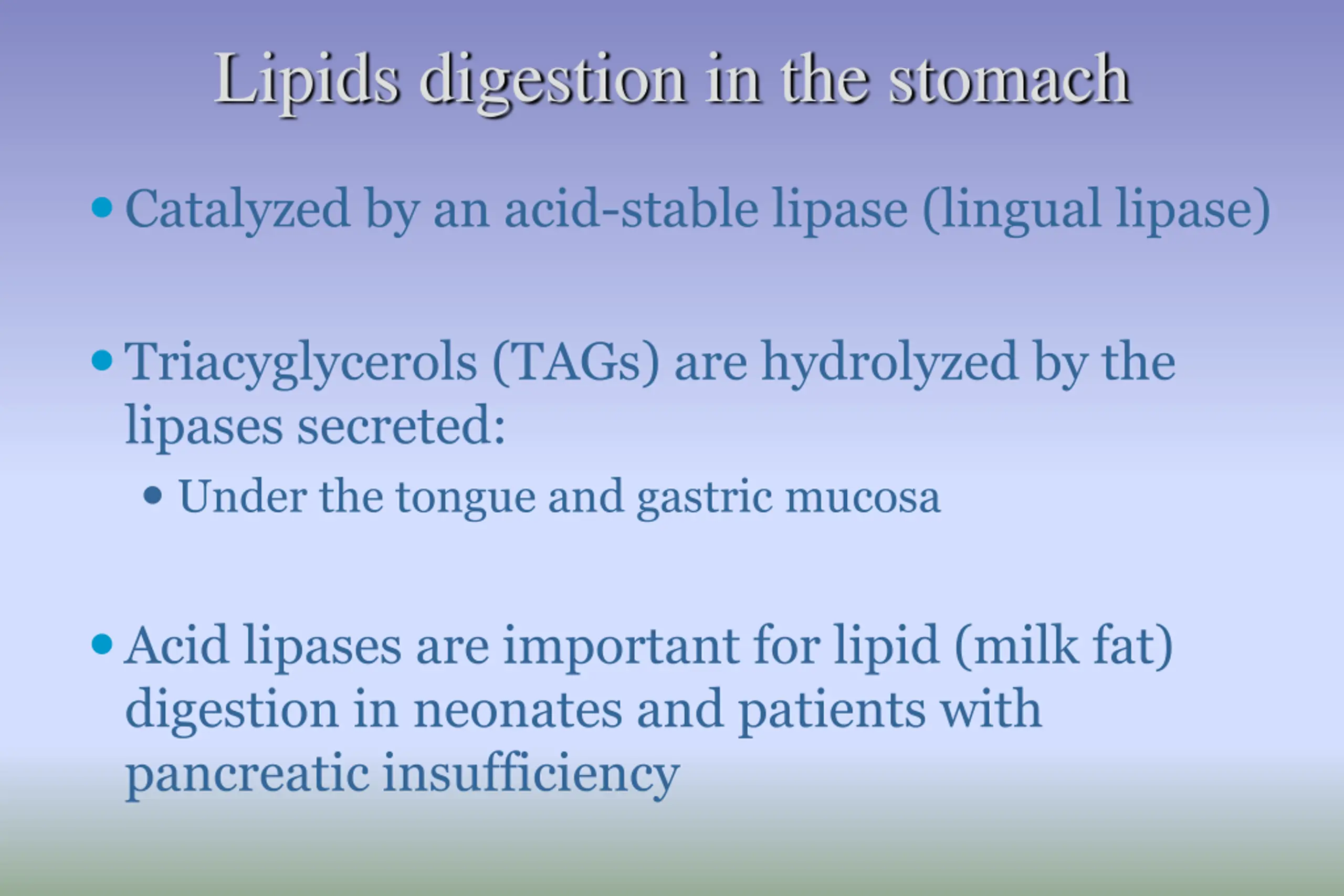 Lipids digestion in the stomach

• Catalyzed by an acid-stable lipase (lingual lipase)

• Triacyglycerols (TAGs) are hydrolyzed by the lipases secreted:

• Under the tongue and gastric mucosa

• Acid lipases are important for lipid (milk fat) digestion in neonates and patients with pancreatic insufficiency